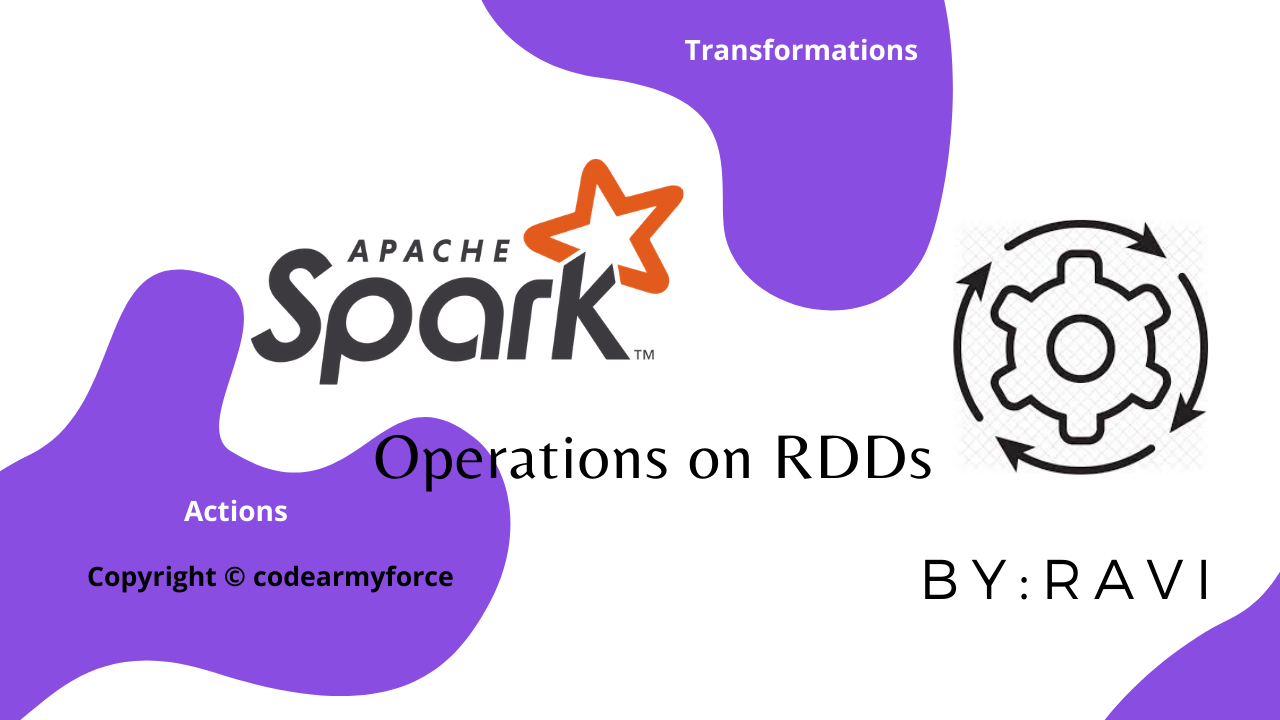 Transformations

APACHE
Spark™

Operations on RDDs

Actions

Copyright © codearmyforce

BY:RAVI